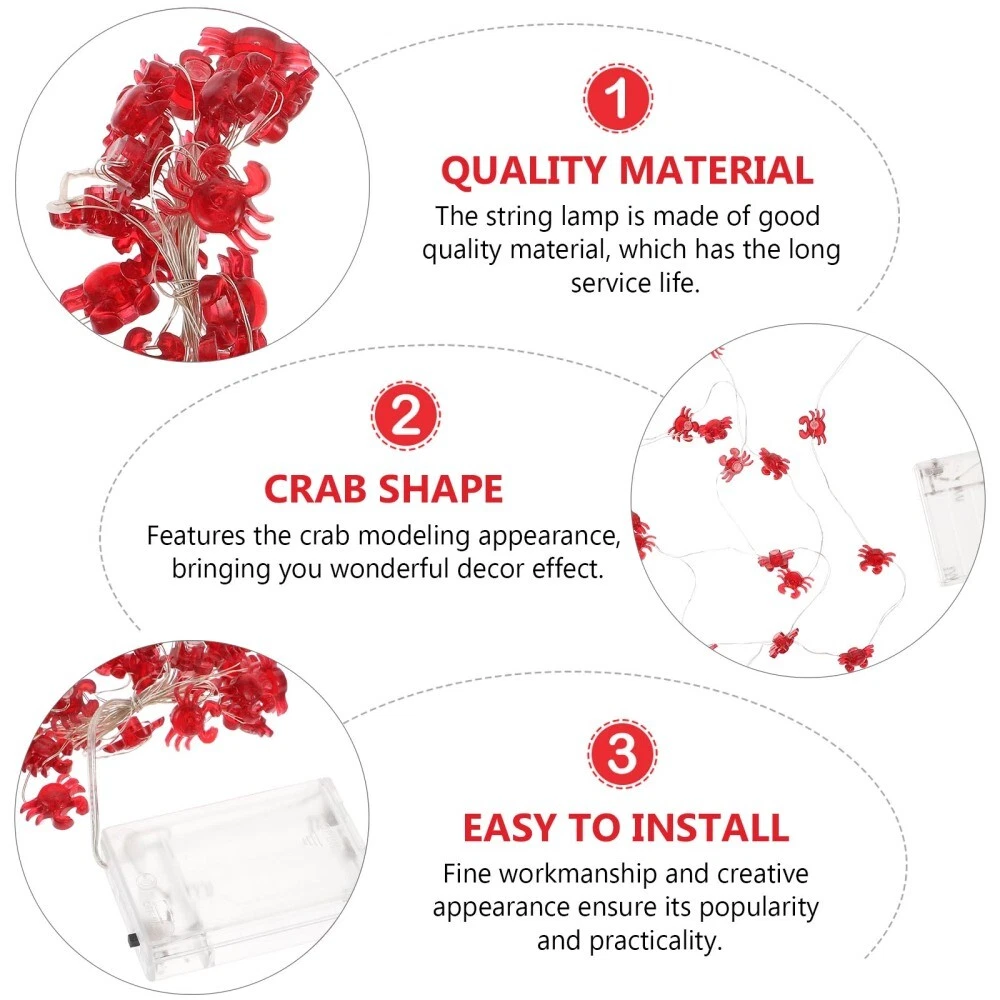 1

QUALITY MATERIAL

The string lamp is made of good quality material, which has the long service life.

2

CRAB SHAPE

Features the crab modeling appearance, bringing you wonderful decor effect.

3

EASY TO INSTALL

Fine workmanship and creative appearance ensure its popularity and practicality.